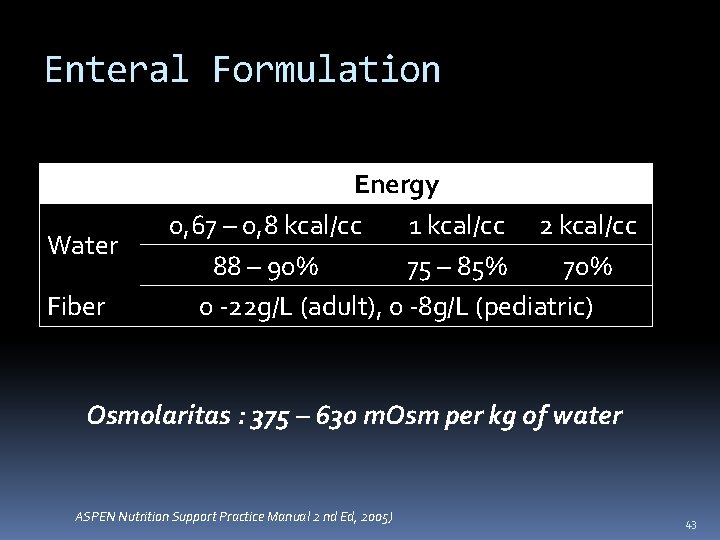 Enteral Formulation

| | Energy | | |
|---|---|---|---|
| Water | 0,67 – 0,8 kcal/cc | 1 kcal/cc | 2 kcal/cc |
| | 88 – 90% | 75 – 85% | 70% |
| Fiber | 0 -22g/L (adult), 0 -8g/L (pediatric) | | |

Osmolaritas : 375 – 630 mOsm per kg of water

ASPEN Nutrition Support Practice Manual 2 nd Ed, 2005)

43